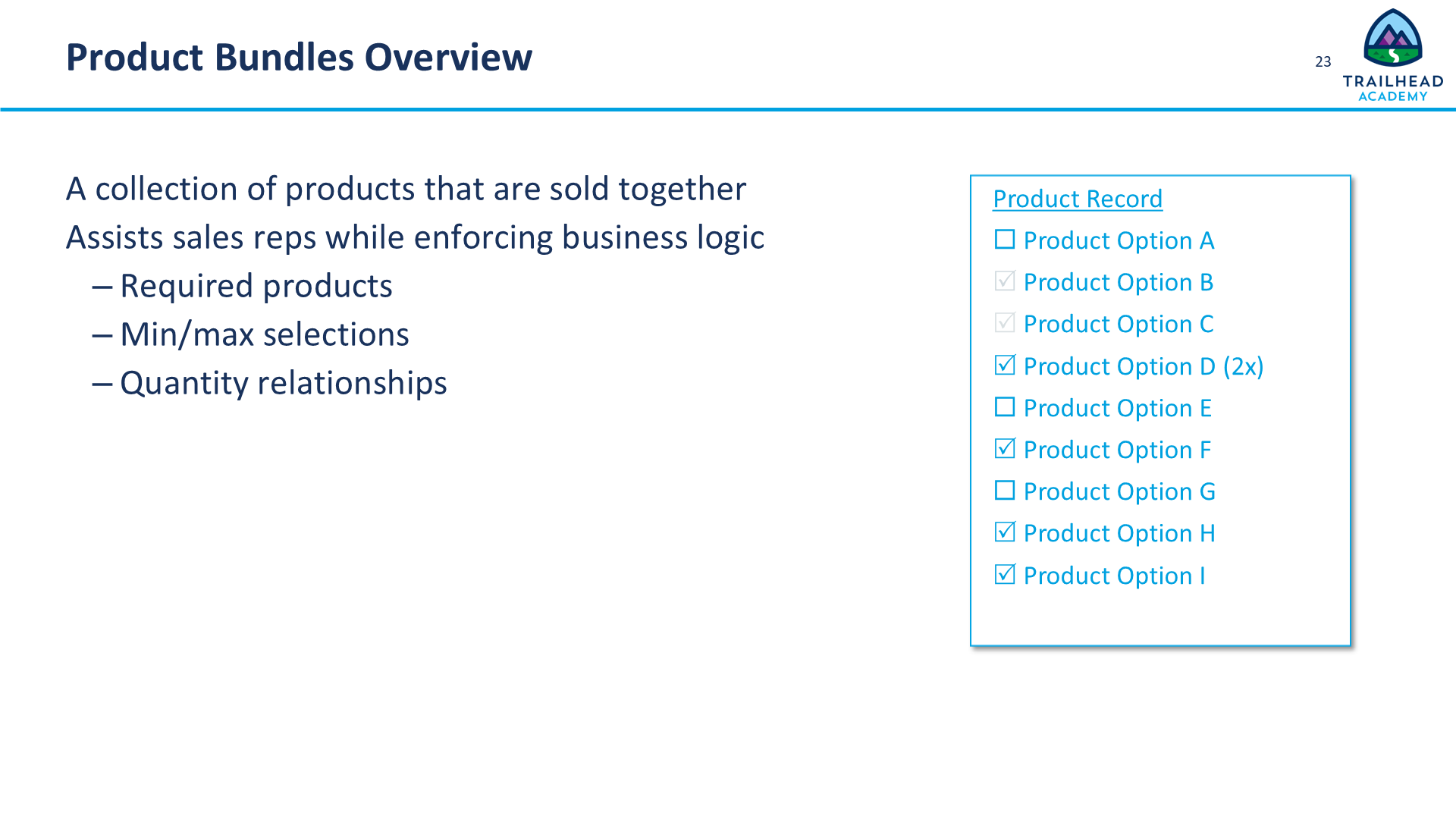 Product Bundles Overview

23

TRAILHEAD
ACADEMY

A collection of products that are sold together

Assists sales reps while enforcing business logic

– Required products

– Min/max selections

– Quantity relationships

Product Record

☐ Product Option A

☑ Product Option B

☑ Product Option C

☑ Product Option D (2x)

☐ Product Option E

☑ Product Option F

☐ Product Option G

☑ Product Option H

☑ Product Option I